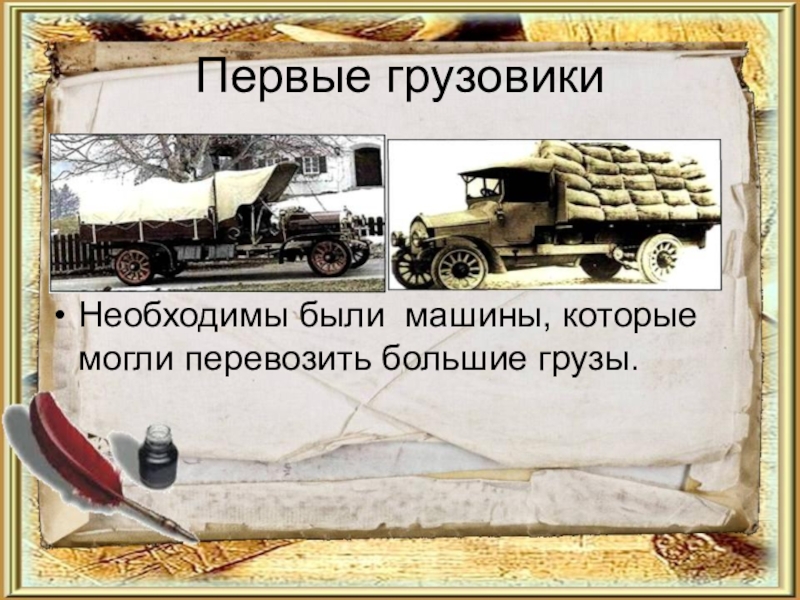 Первые грузовики

• Необходимы были машины, которые могли перевозить большие грузы.